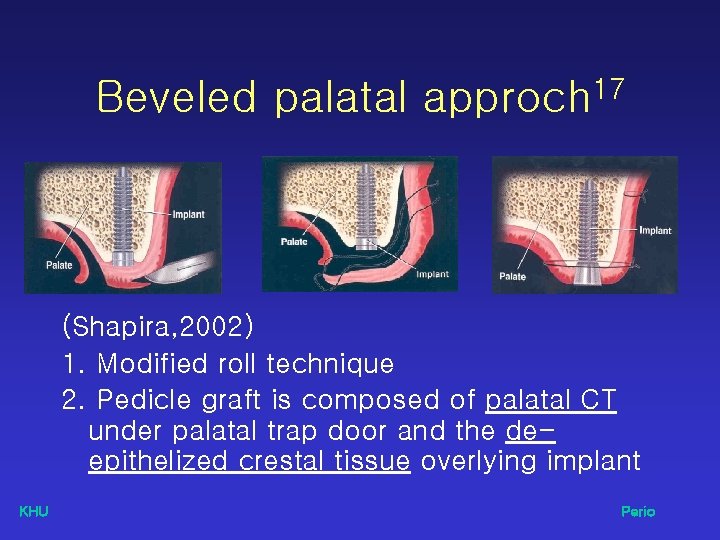 Beveled palatal approch$^{17}$

Implant
Palate

Palate
Implant

Implant
Palate

(Shapira,2002)

1. Modified roll technique

2. Pedicle graft is composed of palatal CT under palatal trap door and the de-epithelized crestal tissue overlying implant

KHU

Perio